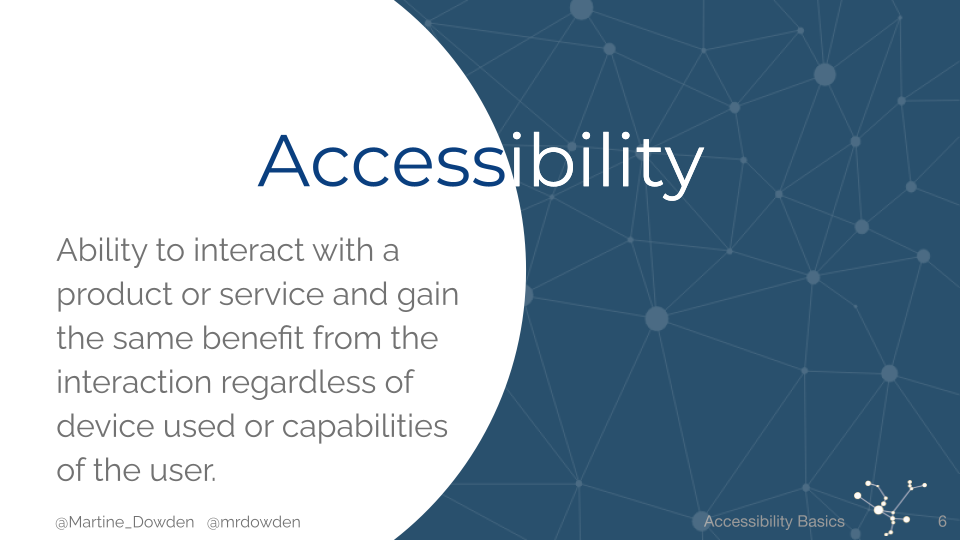 Accessibility

Ability to interact with a product or service and gain the same benefit from the interaction regardless of device used or capabilities of the user.

@Martine_Dowden @mrdowden

Accessibility Basics 6